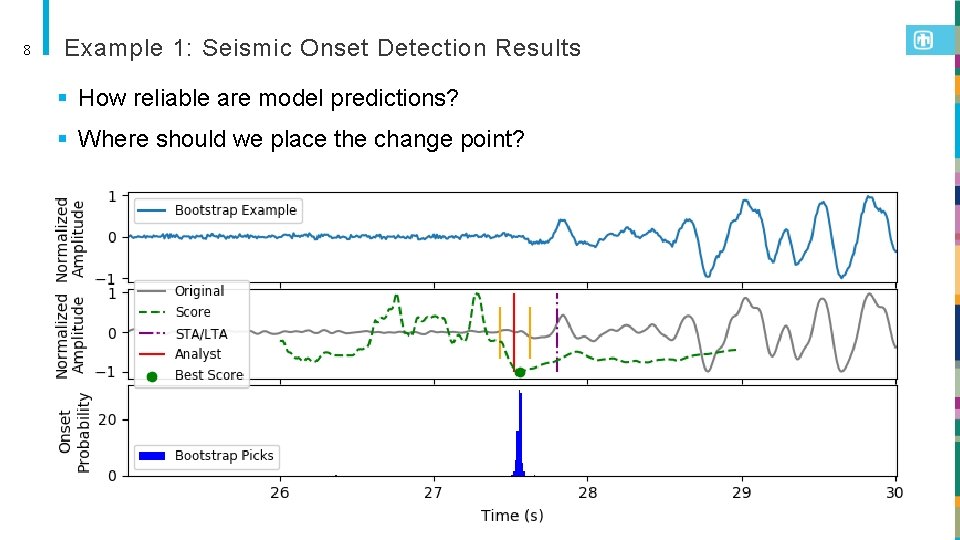 8

Example 1: Seismic Onset Detection Results

▪ How reliable are model predictions?

▪ Where should we place the change point?

Normalized Amplitude
1
0
−1
Bootstrap Example

Normalized Amplitude
1
0
−1
Original
Score
STA/LTA
Analyst
Best Score

Onset Probability
20
0
Bootstrap Picks

26 27 28 29 30
Time (s)